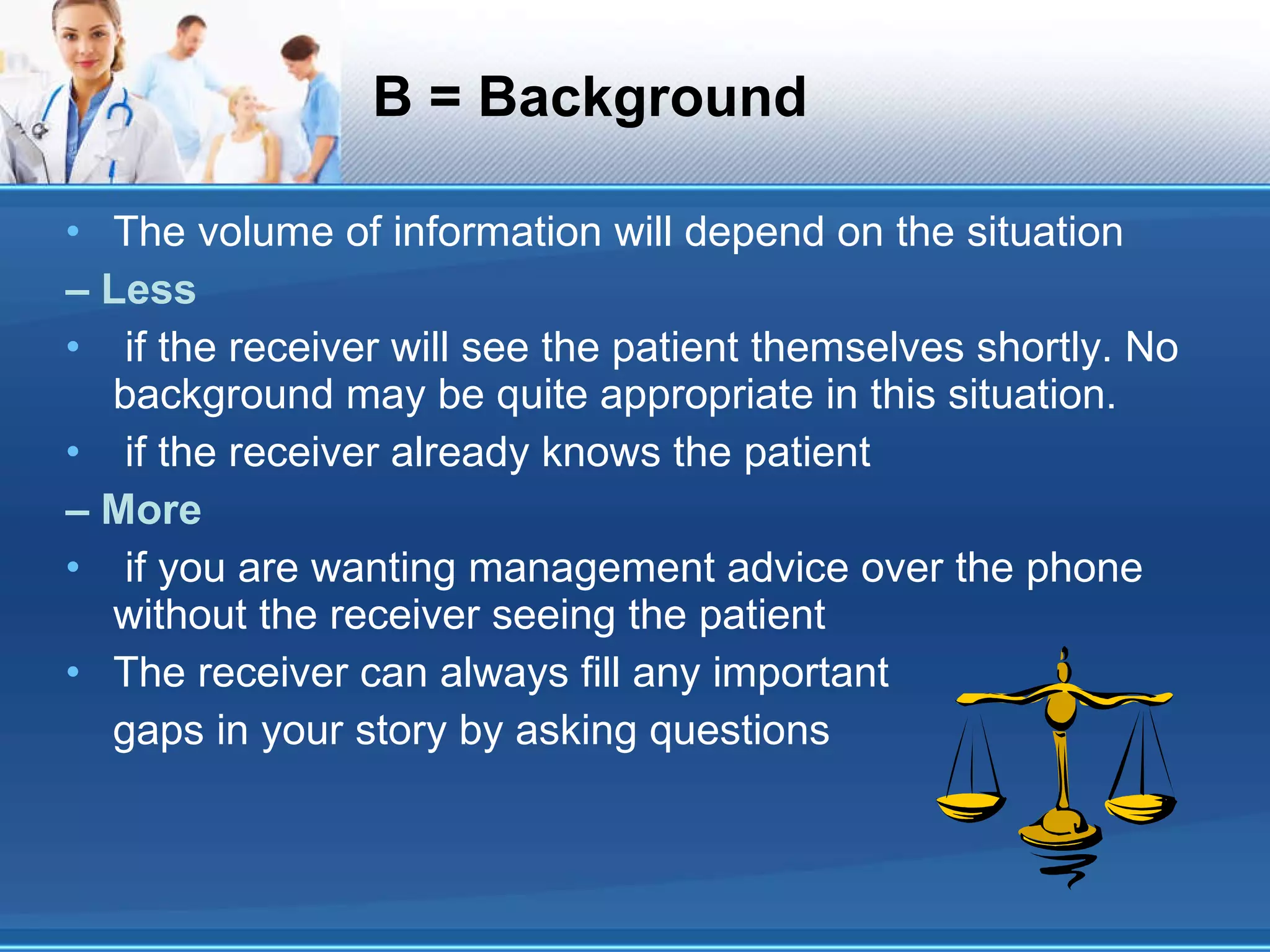 B = Background

• The volume of information will depend on the situation

– Less

• if the receiver will see the patient themselves shortly. No background may be quite appropriate in this situation.

• if the receiver already knows the patient

– More

• if you are wanting management advice over the phone without the receiver seeing the patient

• The receiver can always fill any important gaps in your story by asking questions